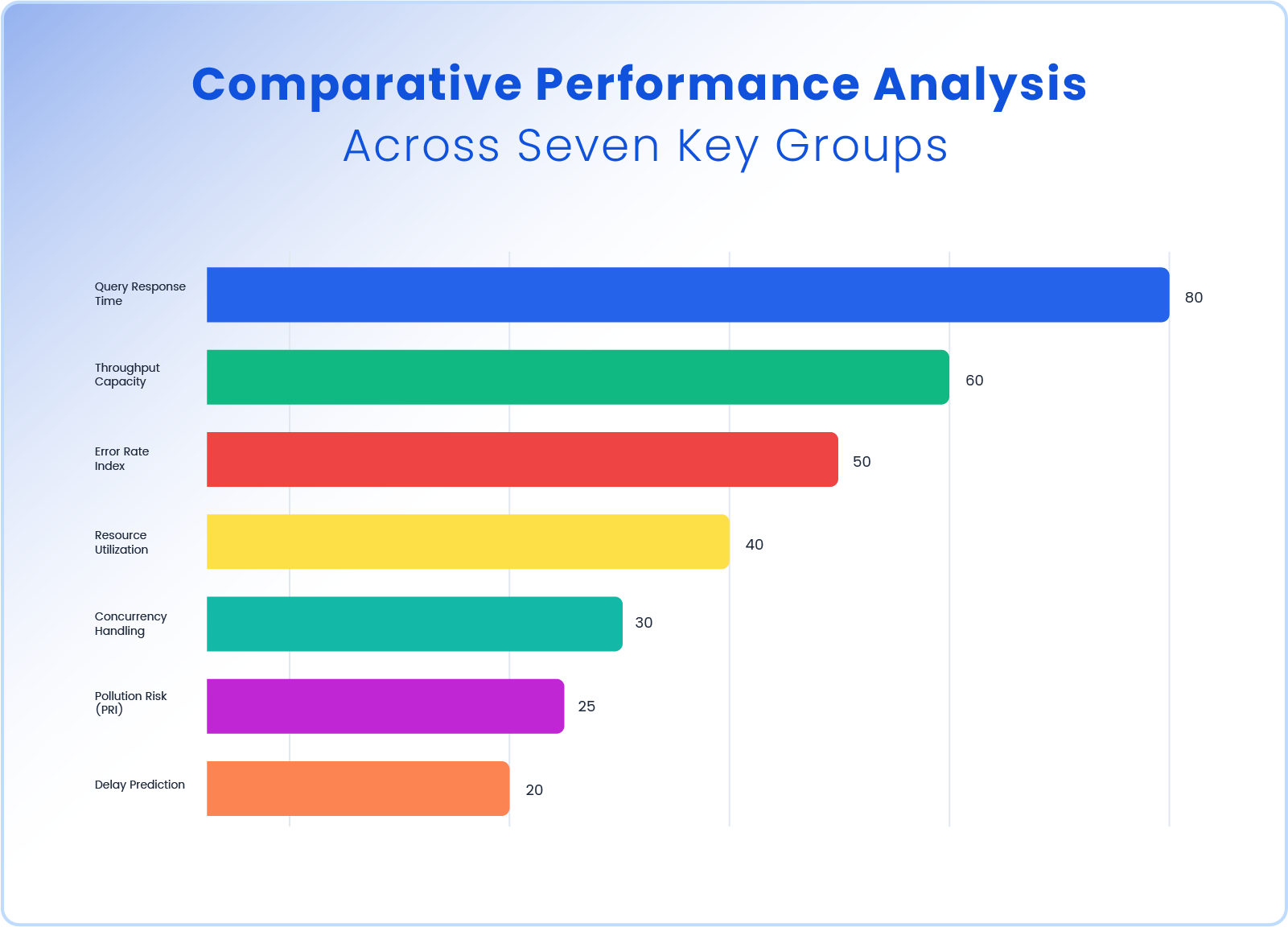 Comparative Performance Analysis
Across Seven Key Groups

Query Response Time 80
Throughput Capacity 60
Error Rate Index 50
Resource Utilization 40
Concurrency Handling 30
Pollution Risk (PRI) 25
Delay Prediction 20